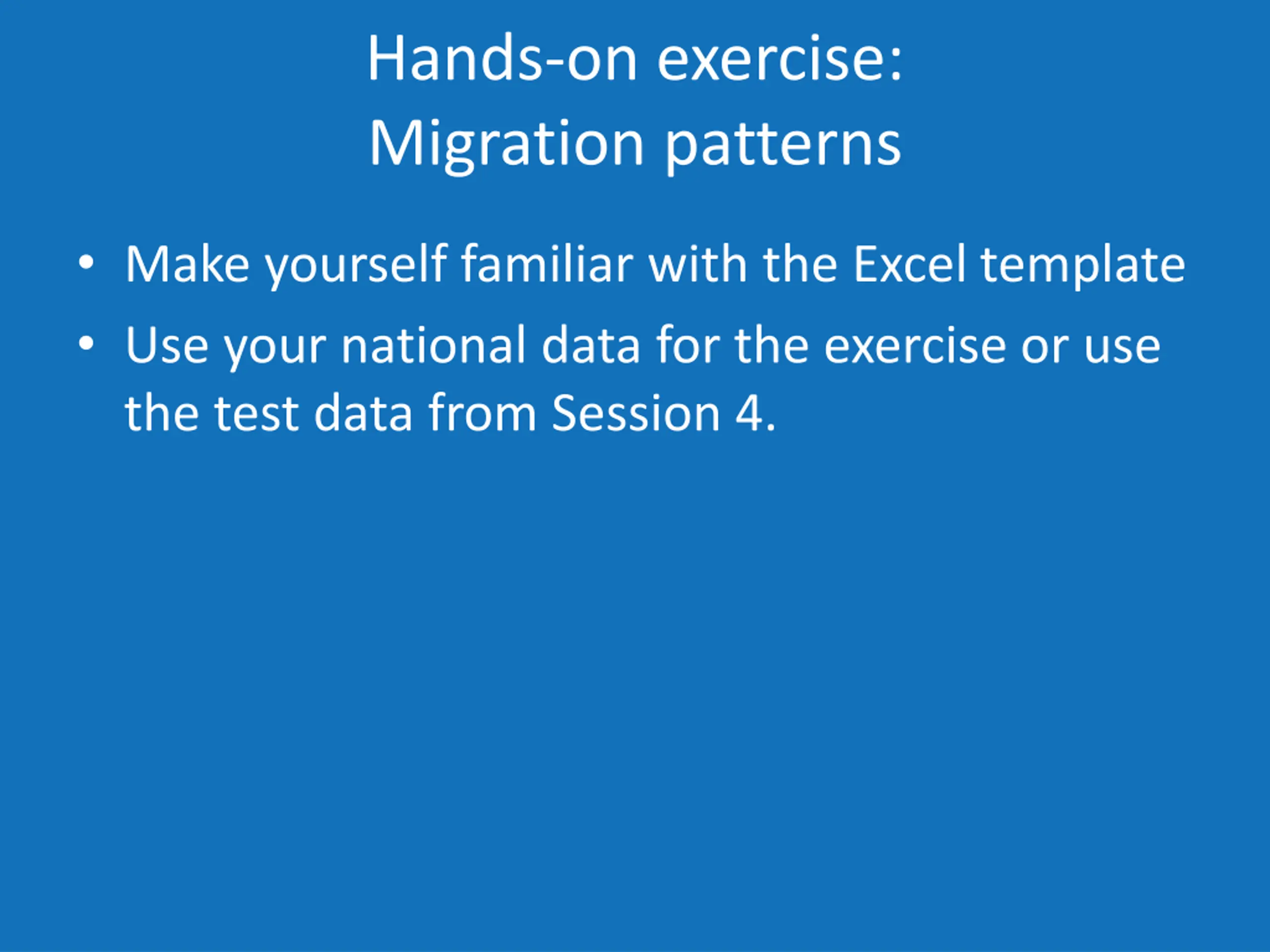 Hands-on exercise:
Migration patterns

• Make yourself familiar with the Excel template
• Use your national data for the exercise or use the test data from Session 4.